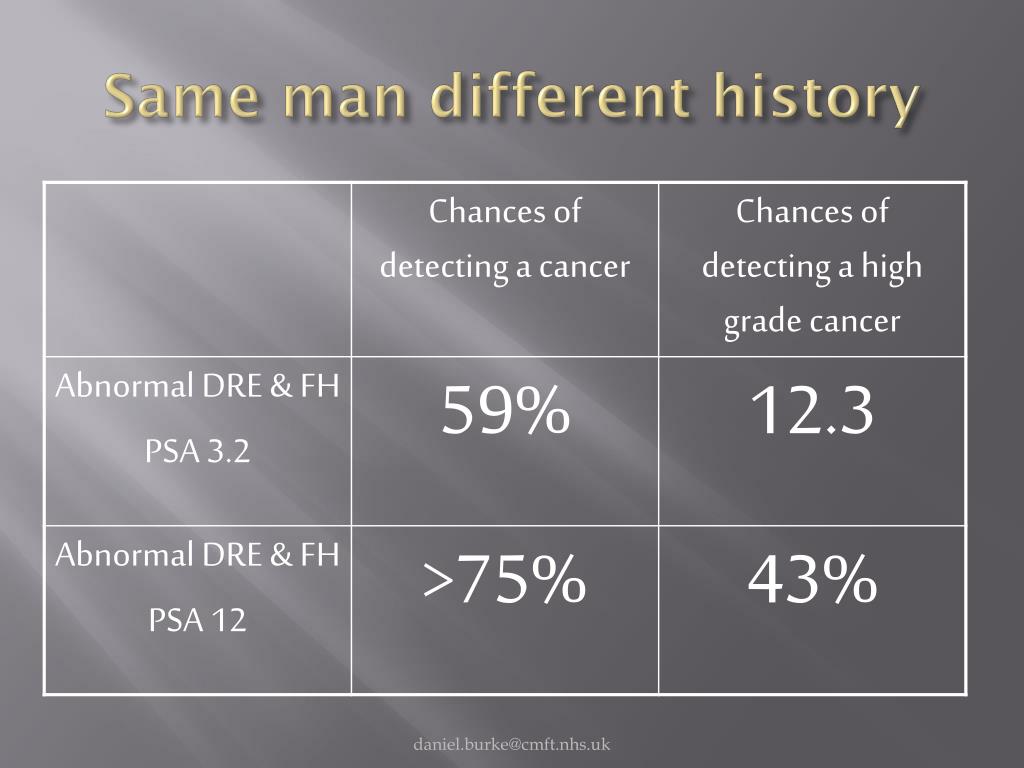 Same man different history

| | Chances of detecting a cancer | Chances of detecting a high grade cancer |
|---|---|---|
| Abnormal DRE & FH PSA 3.2 | 59% | 12.3 |
| Abnormal DRE & FH PSA 12 | >75% | 43% |

daniel.burke@cmft.nhs.uk